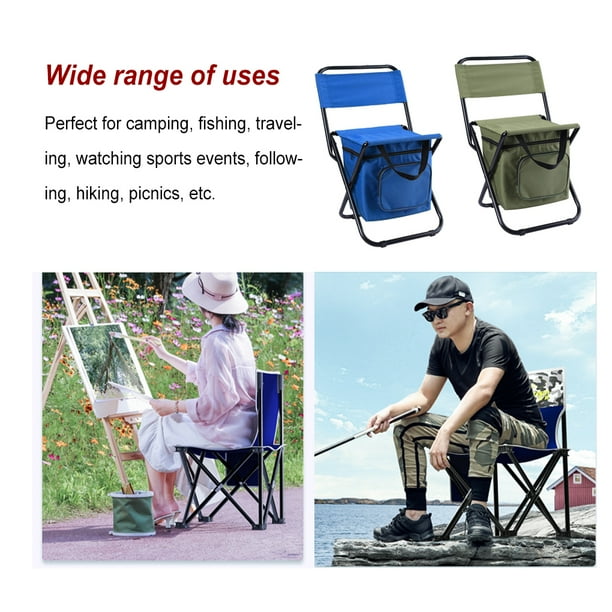 Wide range of uses

Perfect for camping, fishing, traveling, watching sports events, following, hiking, picnics, etc.